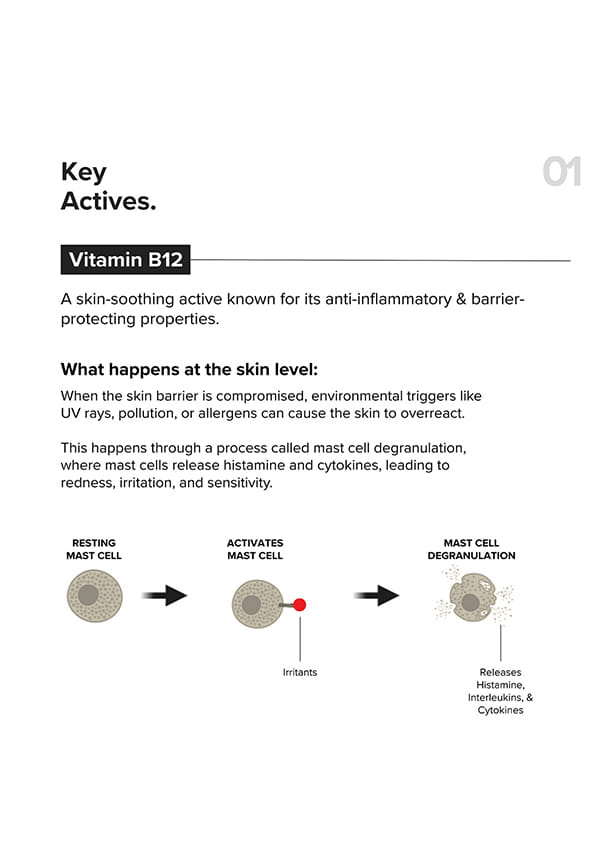 Key
Actives.

01

Vitamin B12

A skin-soothing active known for its anti-inflammatory & barrier-protecting properties.

What happens at the skin level:

When the skin barrier is compromised, environmental triggers like UV rays, pollution, or allergens can cause the skin to overreact.

This happens through a process called mast cell degranulation, where mast cells release histamine and cytokines, leading to redness, irritation, and sensitivity.

RESTING MAST CELL

ACTIVATES MAST CELL

MAST CELL DEGRANULATION

Irritants

Releases Histamine, Interleukins, & Cytokines